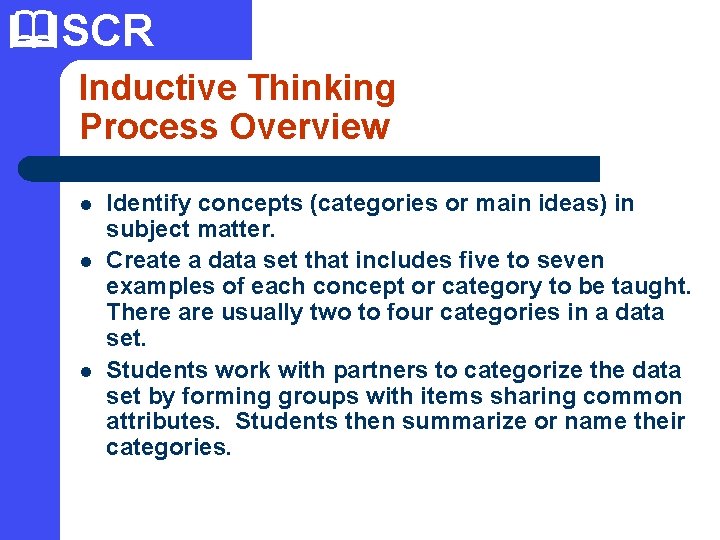 SCR

Inductive Thinking Process Overview

- Identify concepts (categories or main ideas) in subject matter.
- Create a data set that includes five to seven examples of each concept or category to be taught. There are usually two to four categories in a data set.
- Students work with partners to categorize the data set by forming groups with items sharing common attributes. Students then summarize or name their categories.